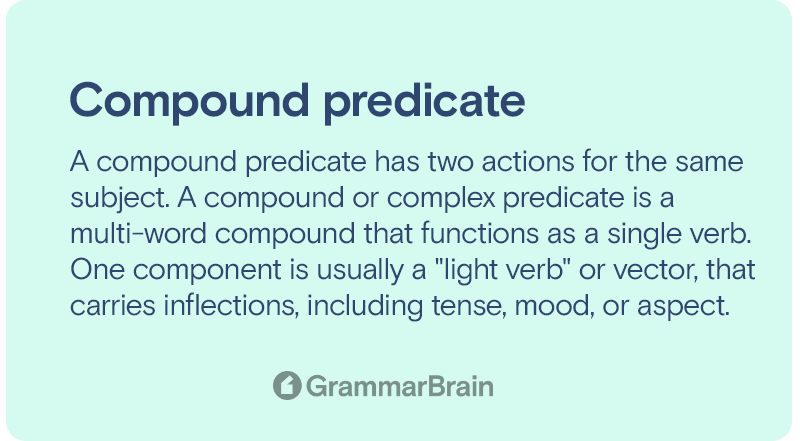 Compound predicate

A compound predicate has two actions for the same subject. A compound or complex predicate is a multi-word compound that functions as a single verb. One component is usually a "light verb" or vector, that carries inflections, including tense, mood, or aspect.

GrammarBrain